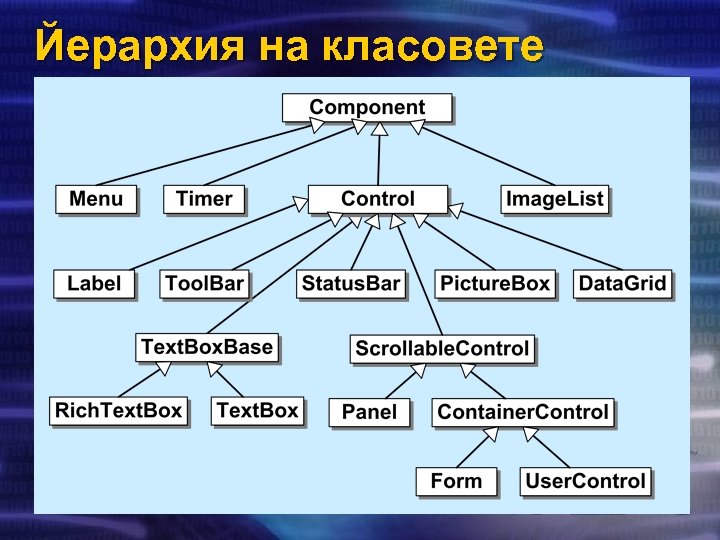 Йерархия на класовете

Component

Menu
Timer
Control
ImageList

Label
ToolBar
StatusBar
PictureBox
DataGrid

TextBoxBase
ScrollableControl

RichTextBox
TextBox
Panel
ContainerControl

Form
UserControl